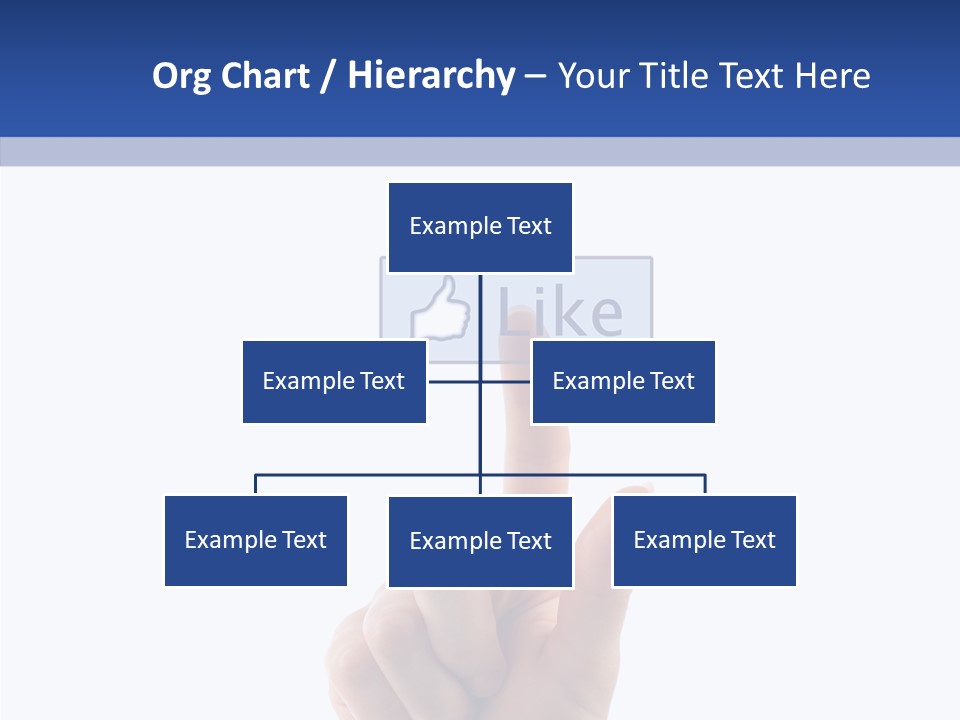 Org Chart / Hierarchy – Your Title Text Here

Example Text

Like

Example Text

Example Text

Example Text

Example Text

Example Text